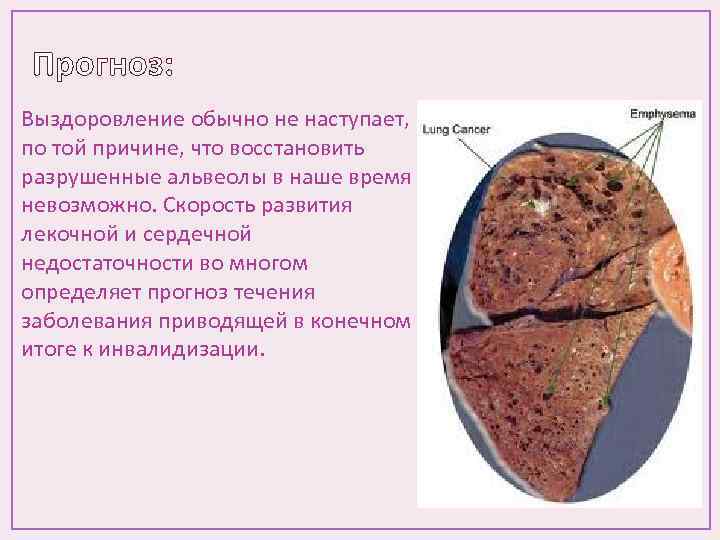 Прогноз:

Выздоровление обычно не наступает, по той причине, что восстановить разрушенные альвеолы в наше время невозможно. Скорость развития лекочной и сердечной недостаточности во многом определяет прогноз течения заболевания приводящей в конечном итоге к инвалидизации.

Lung Cancer

Emphysema